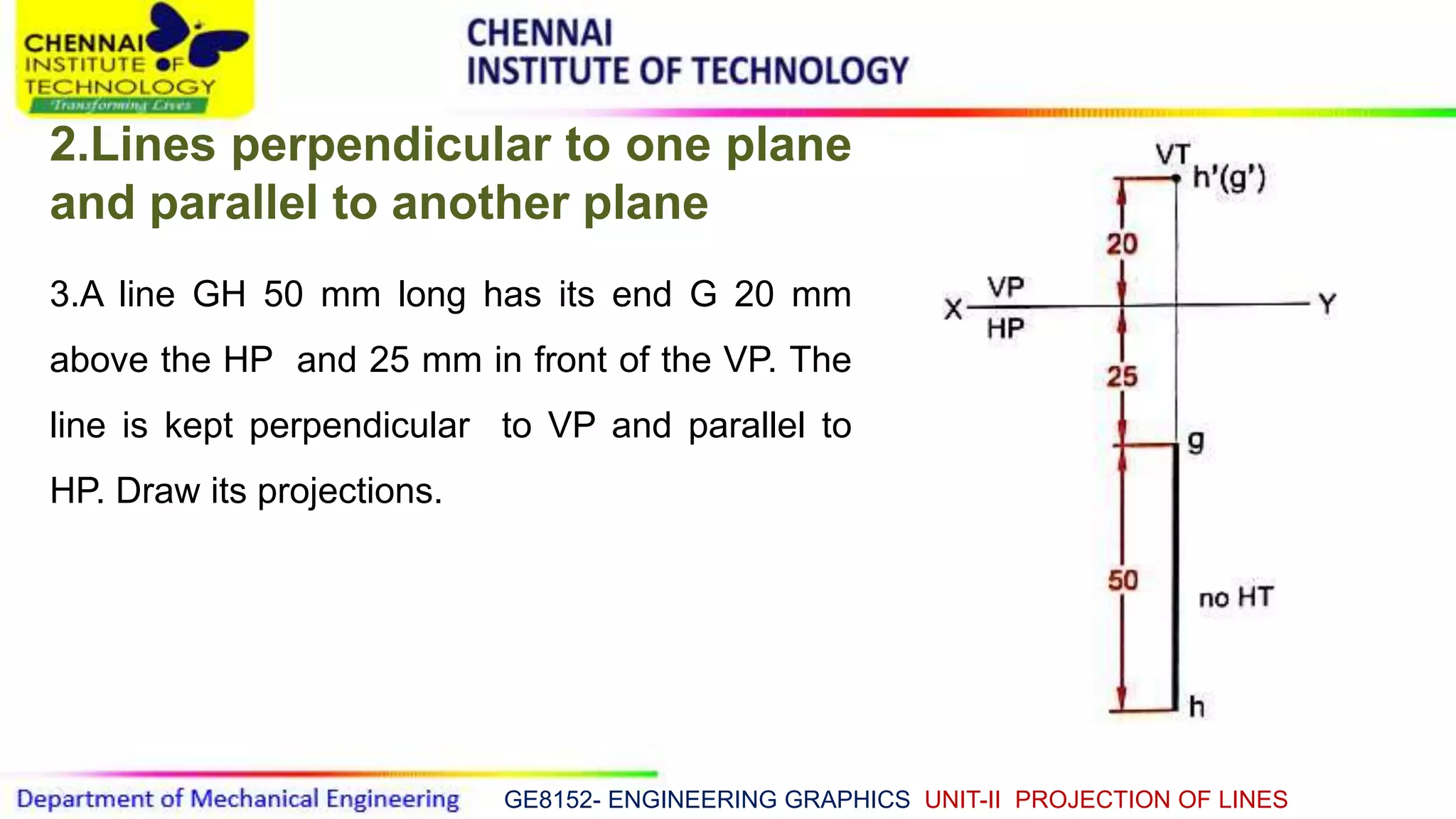 CHENNAI INSTITUTE OF TECHNOLOGY
Transforming Lives

CHENNAI
INSTITUTE OF TECHNOLOGY

2.Lines perpendicular to one plane and parallel to another plane

3.A line GH 50 mm long has its end G 20 mm above the HP and 25 mm in front of the VP. The line is kept perpendicular to VP and parallel to HP. Draw its projections.

VT
h'(g')
20
X
VP
HP
Y
25
g
50
no HT
h

Department of Mechanical Engineering GE8152- ENGINEERING GRAPHICS UNIT-II PROJECTION OF LINES